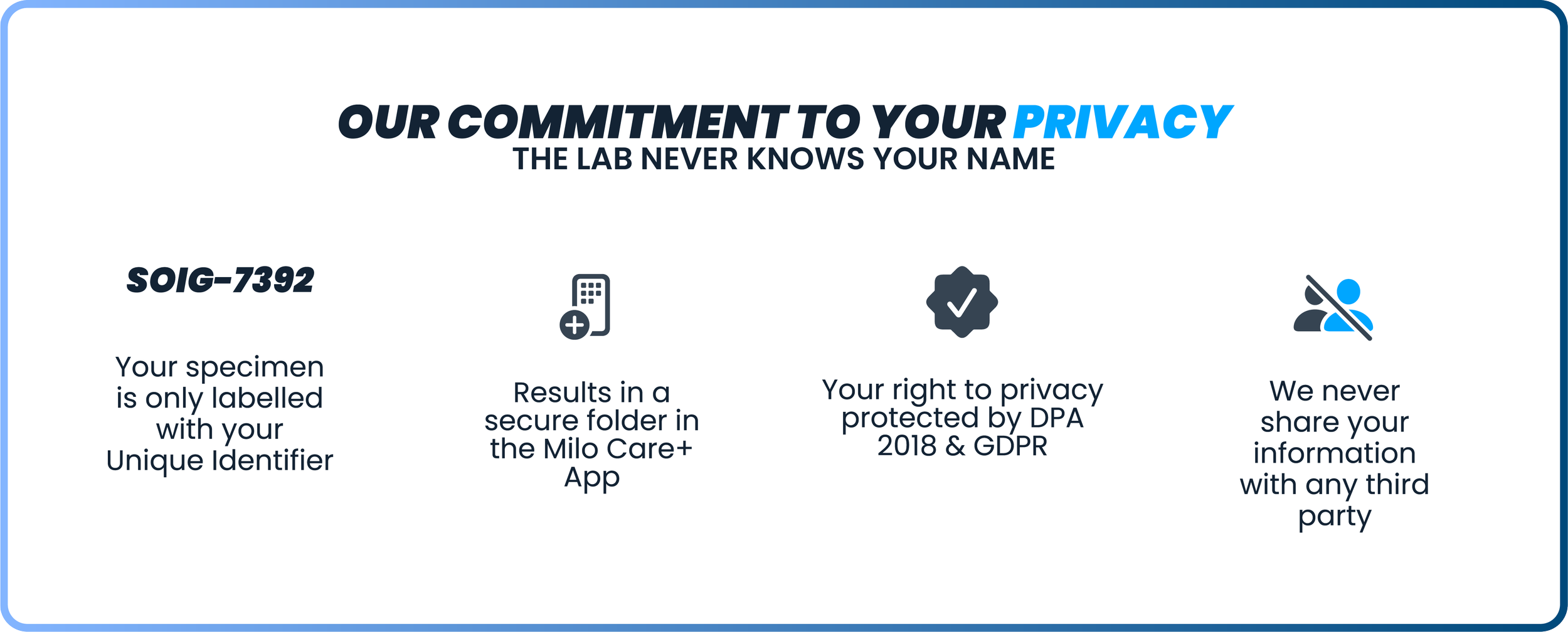 OUR COMMITMENT TO YOUR PRIVACY
THE LAB NEVER KNOWS YOUR NAME

SOIG-7392

Your specimen is only labelled with your Unique Identifier

Results in a secure folder in the Milo Care+ App

Your right to privacy protected by DPA 2018 & GDPR

We never share your information with any third party